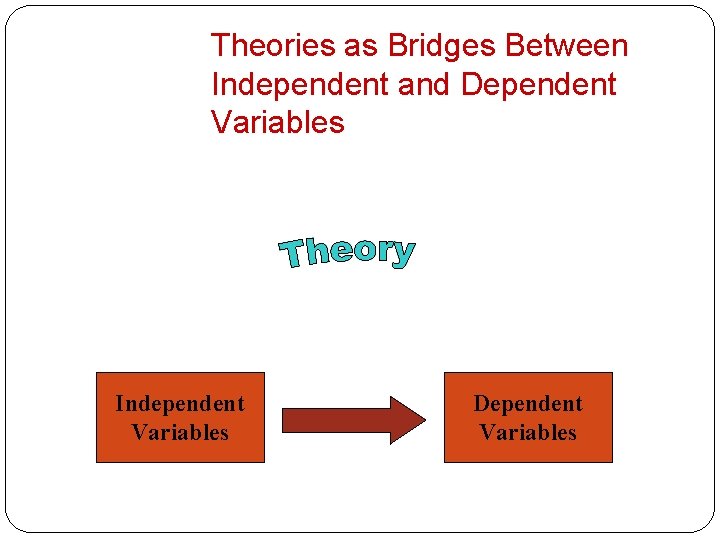 Theories as Bridges Between Independent and Dependent Variables

Theory

Independent Variables

Dependent Variables